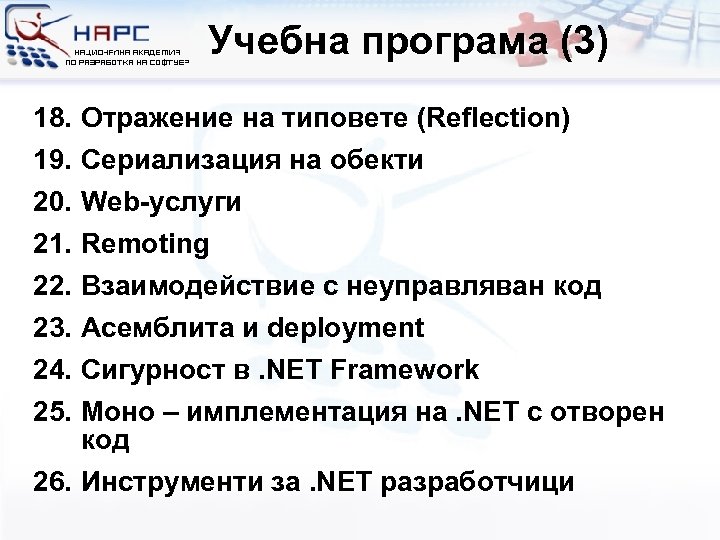 НАРС
НАЦИОНАЛНА АКАДЕМИЯ ПО РАЗРАБОТКА НА СОФТУЕР

Учебна програма (3)

18. Отражение на типовете (Reflection)
19. Сериализация на обекти
20. Web-услуги
21. Remoting
22. Взаимодействие с неуправляван код
23. Асемблита и deployment
24. Сигурност в .NET Framework
25. Моно – имплементация на .NET с отворен код
26. Инструменти за .NET разработчици